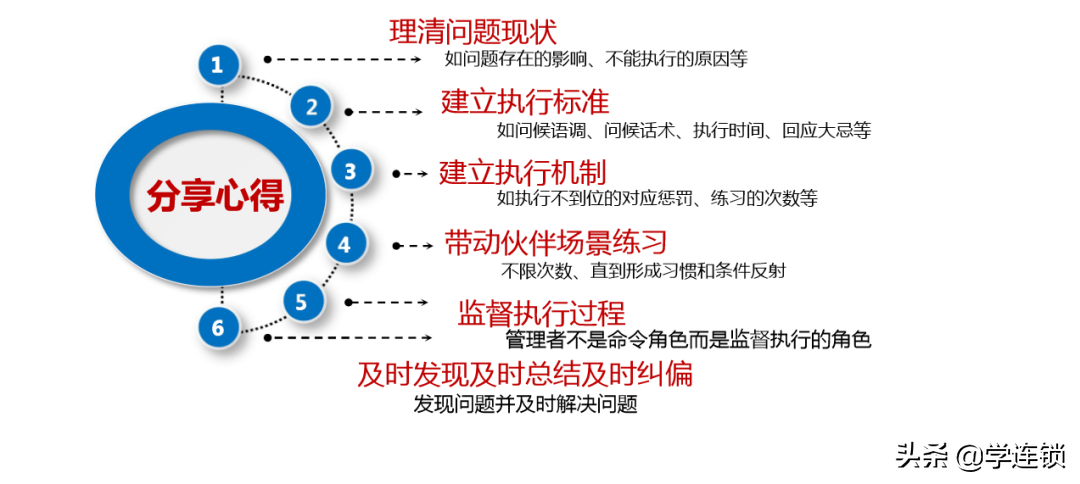 分享心得

1
理清问题现状
如问题存在的影响、不能执行的原因等

2
建立执行标准
如问候语调、问候话术、执行时间、回应大忌等

3
建立执行机制
如执行不到位的对应惩罚、练习的次数等

4
带动伙伴场景练习
不限次数、直到形成习惯和条件反射

5
监督执行过程
管理者不是命令角色而是监督执行的角色

6
及时发现及时总结及时纠偏
发现问题并及时解决问题

头条 @学连锁